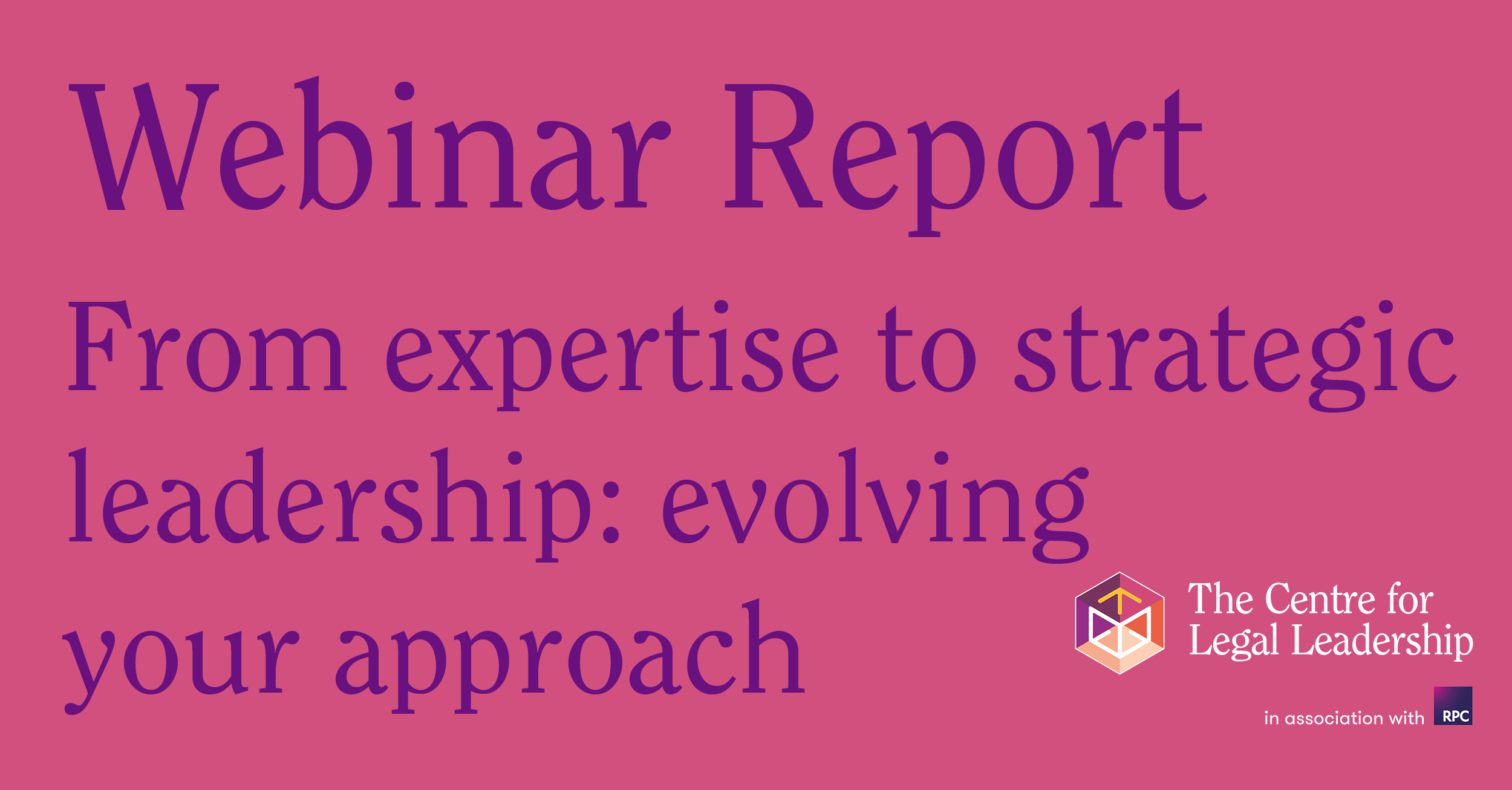 Webinar Report

From expertise to strategic leadership: evolving your approach

The Centre for Legal Leadership

in association with RPC